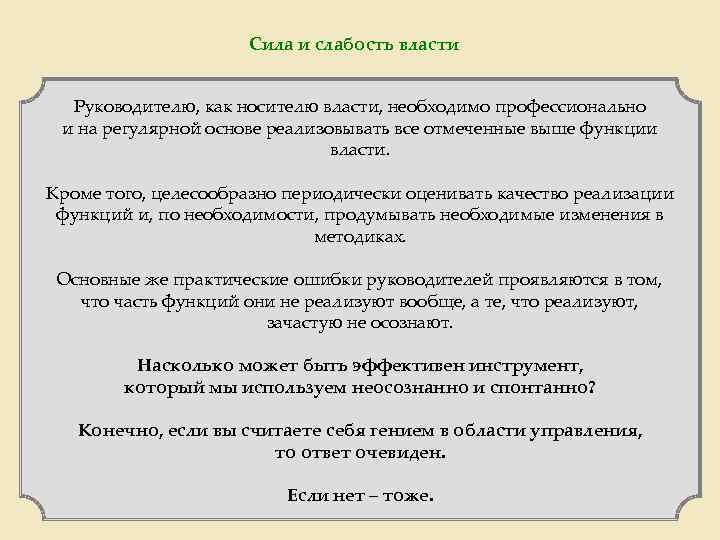 Сила и слабость власти

Руководителю, как носителю власти, необходимо профессионально и на регулярной основе реализовывать все отмеченные выше функции власти.

Кроме того, целесообразно периодически оценивать качество реализации функций и, по необходимости, продумывать необходимые изменения в методиках.

Основные же практические ошибки руководителей проявляются в том, что часть функций они не реализуют вообще, а те, что реализуют, зачастую не осознают.

Насколько может быть эффективен инструмент, который мы используем неосознанно и спонтанно?

Конечно, если вы считаете себя гением в области управления, то ответ очевиден.

Если нет – тоже.